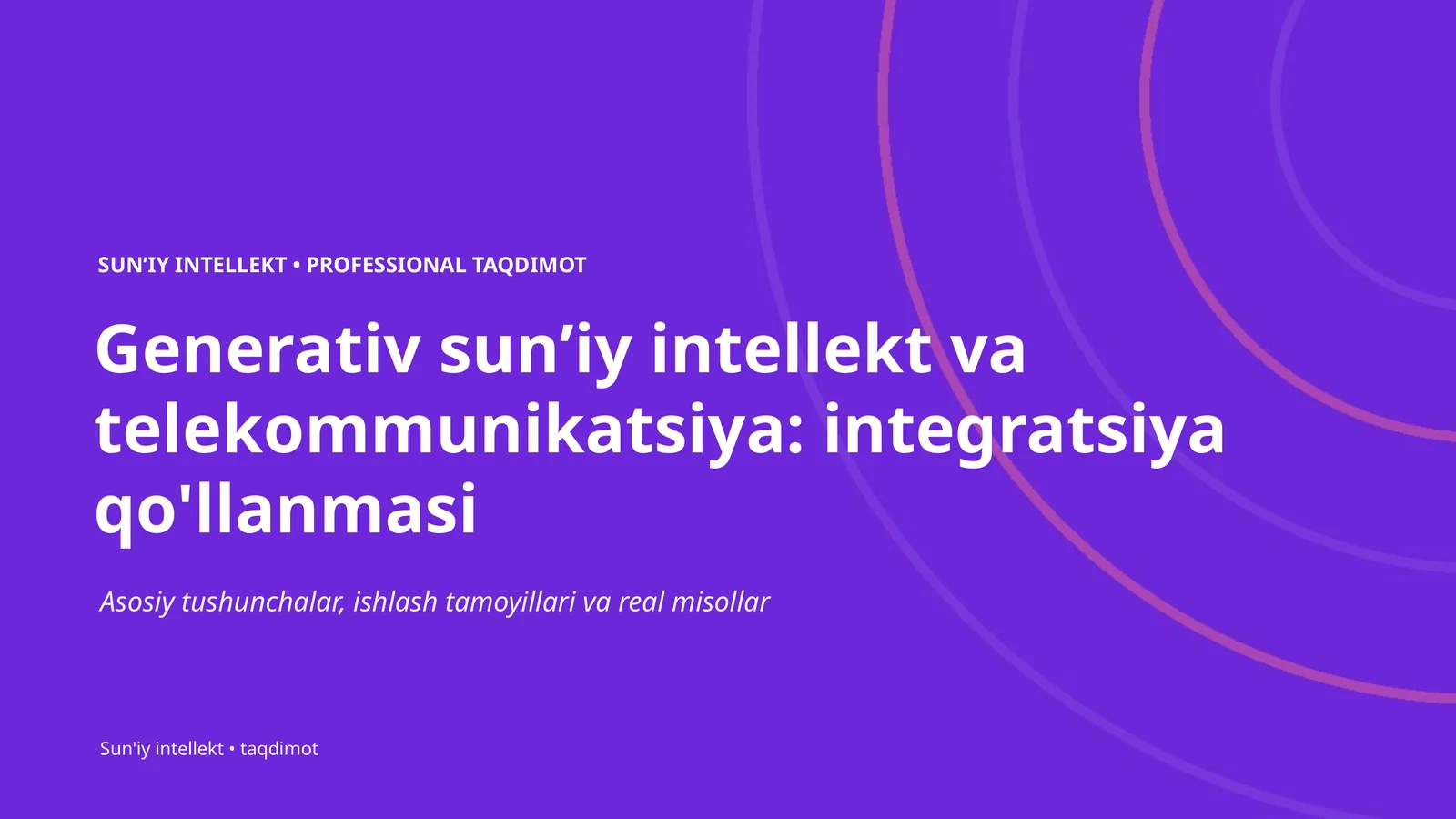 SUN’IY INTELLEKT • PROFESSIONAL TAQDIMOT

Generativ sun’iy intellekt va telekommunikatsiya: integratsiya qo'llanmasi

Asosiy tushunchalar, ishlash tamoyillari va real misollar

Sun'iy intellekt • taqdimot